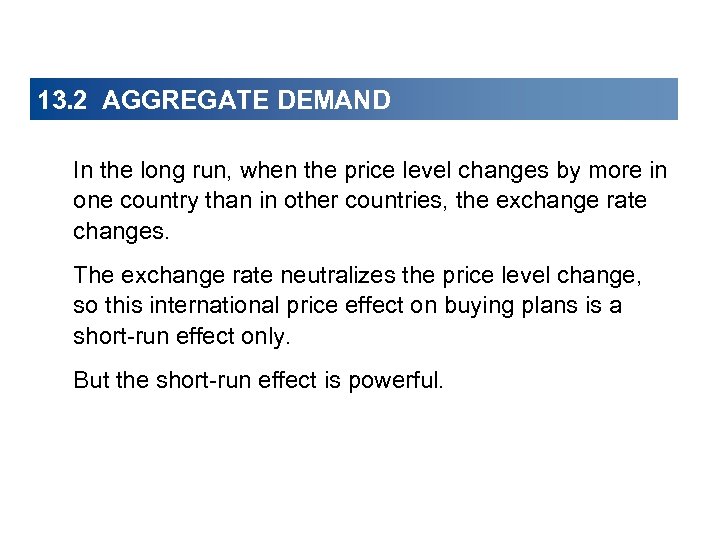 13.2 AGGREGATE DEMAND

In the long run, when the price level changes by more in one country than in other countries, the exchange rate changes.

The exchange rate neutralizes the price level change, so this international price effect on buying plans is a short-run effect only.

But the short-run effect is powerful.